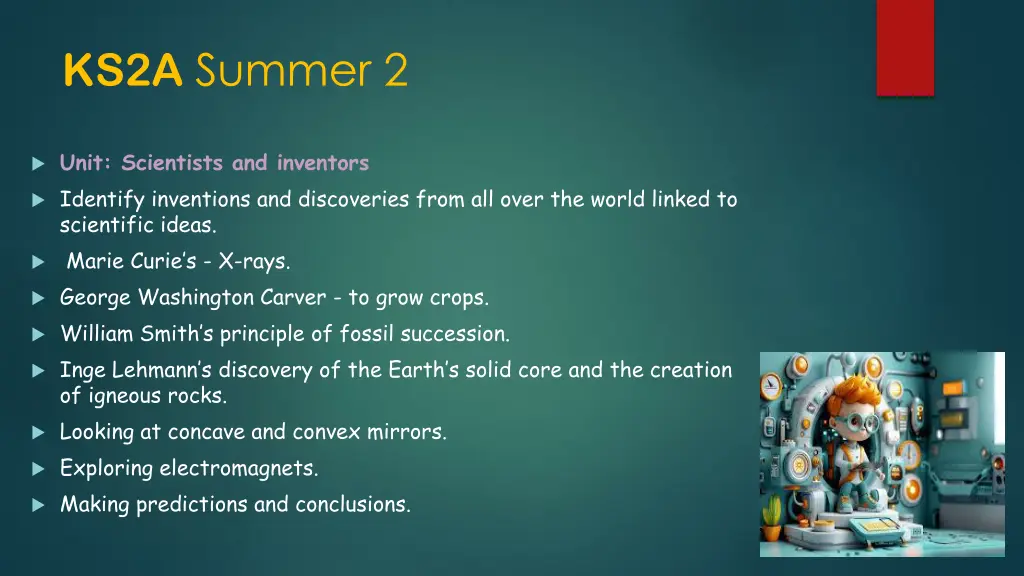 KS2A Summer 2

Unit: Scientists and inventors

Identify inventions and discoveries from all over the world linked to scientific ideas.

Marie Curie’s - X-rays.

George Washington Carver - to grow crops.

William Smith’s principle of fossil succession.

Inge Lehmann’s discovery of the Earth’s solid core and the creation of igneous rocks.

Looking at concave and convex mirrors.

Exploring electromagnets.

Making predictions and conclusions.